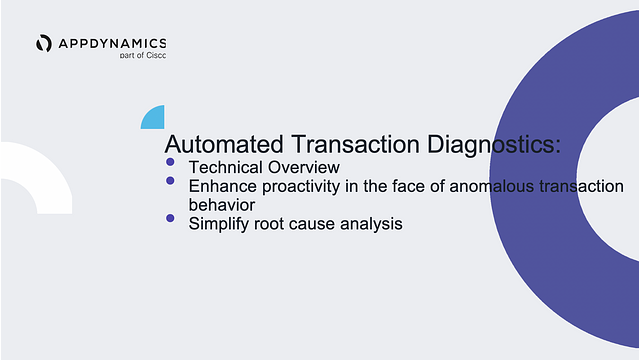 APPDYNAMICS
part of Cisco

Automated Transaction Diagnostics:

- Technical Overview
- Enhance proactivity in the face of anomalous transaction behavior
- Simplify root cause analysis